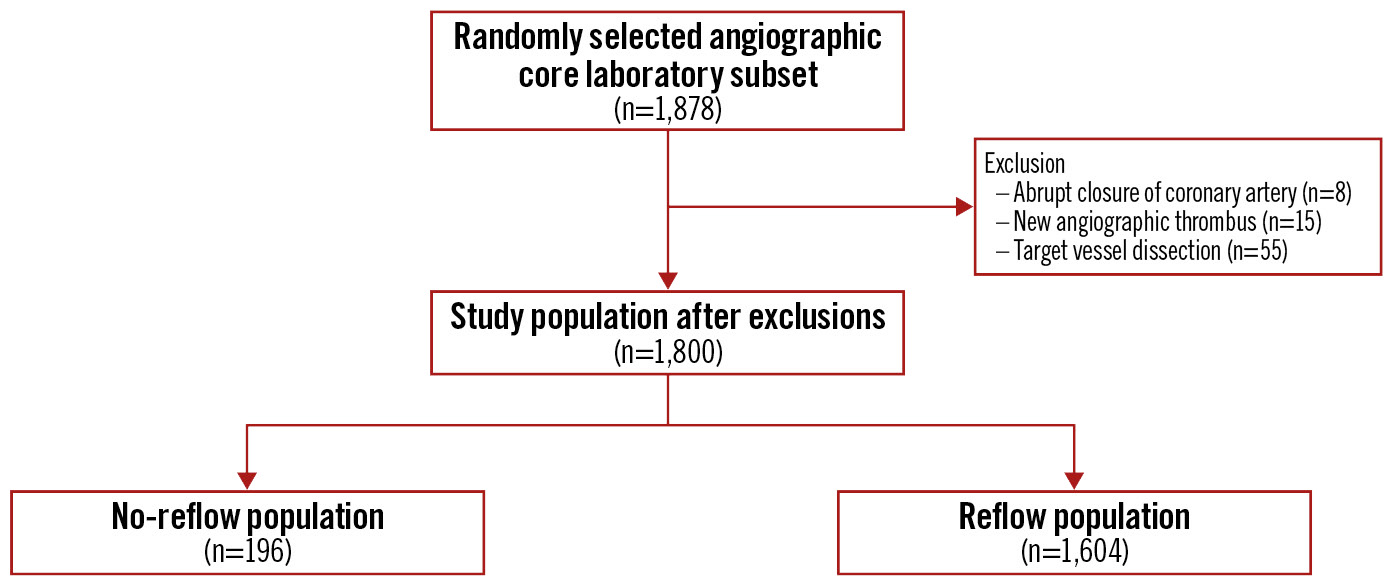 Randomly selected angiographic core laboratory subset
(n=1,878)

Exclusion
– Abrupt closure of coronary artery (n=8)
– New angiographic thrombus (n=15)
– Target vessel dissection (n=55)

Study population after exclusions
(n=1,800)

No-reflow population
(n=196)

Reflow population
(n=1,604)